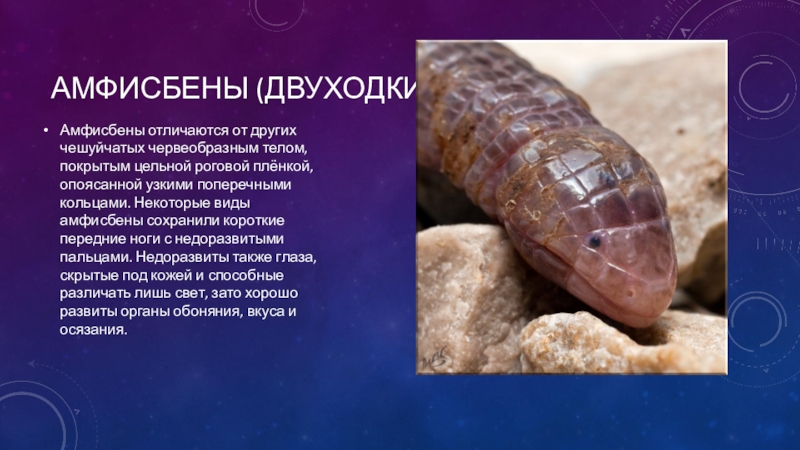 АМФИСБЕНЫ (ДВУХОДКИ

• Амфисбены отличаются от других чешуйчатых червеобразным телом, покрытым цельной роговой плёнкой, опоясанной узкими поперечными кольцами. Некоторые виды амфисбены сохранили короткие передние ноги с недоразвитыми пальцами. Недоразвиты также глаза, скрытые под кожей и способные различать лишь свет, зато хорошо развиты органы обоняния, вкуса и осязания.